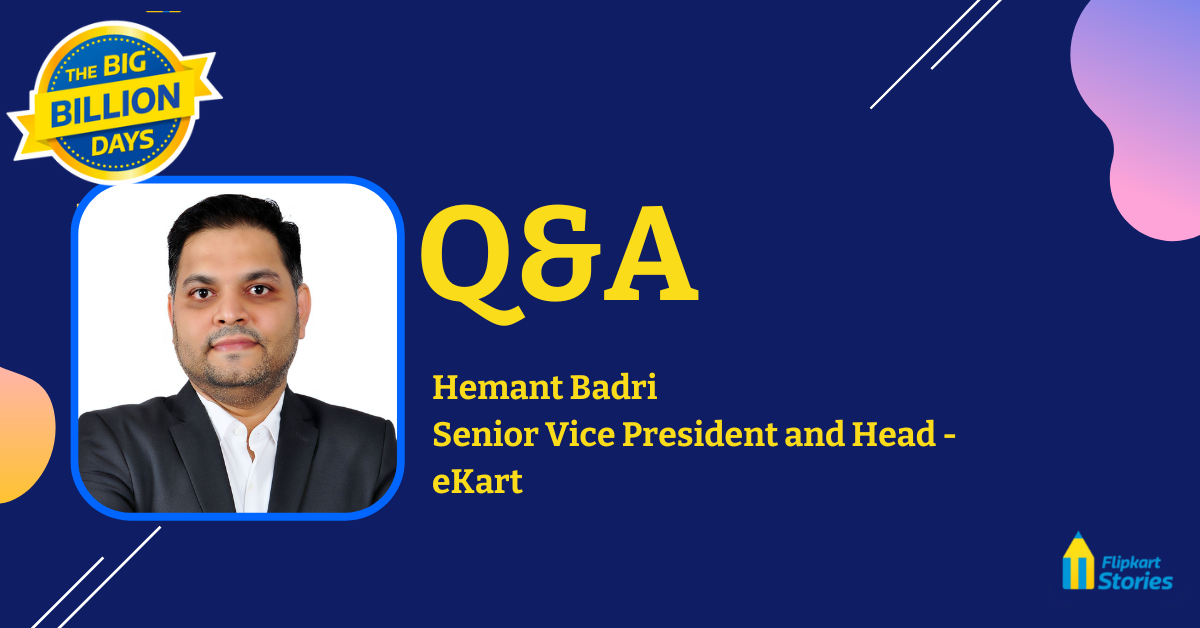 THE BIG BILLION DAYS

Q&A

Hemant Badri
Senior Vice President and Head - eKart

Flipkart Stories